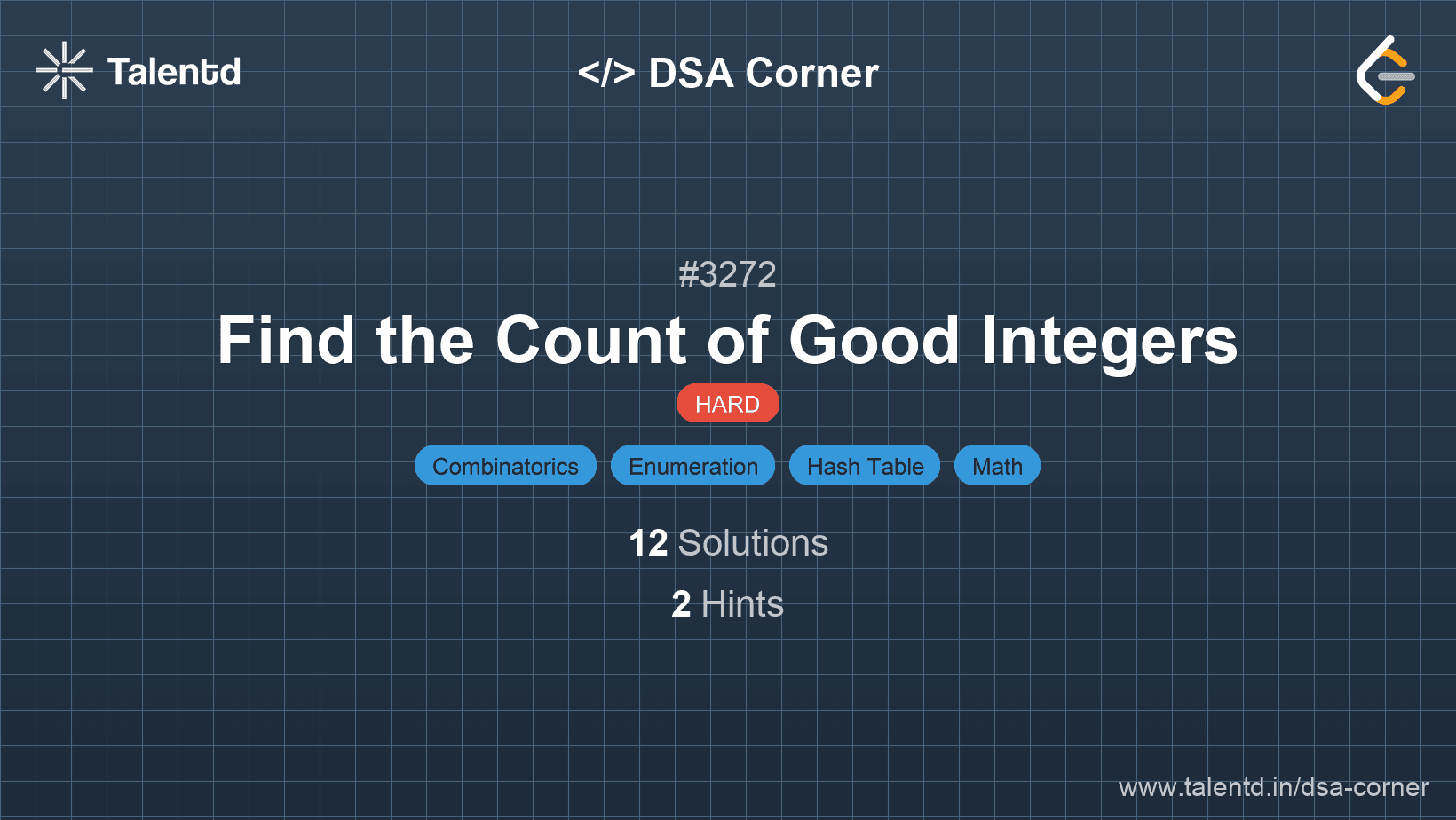 Talentd

</> DSA Corner

#3272

Find the Count of Good Integers

HARD

Combinatorics Enumeration Hash Table Math

12 Solutions

2 Hints

www.talentd.in/dsa-corner